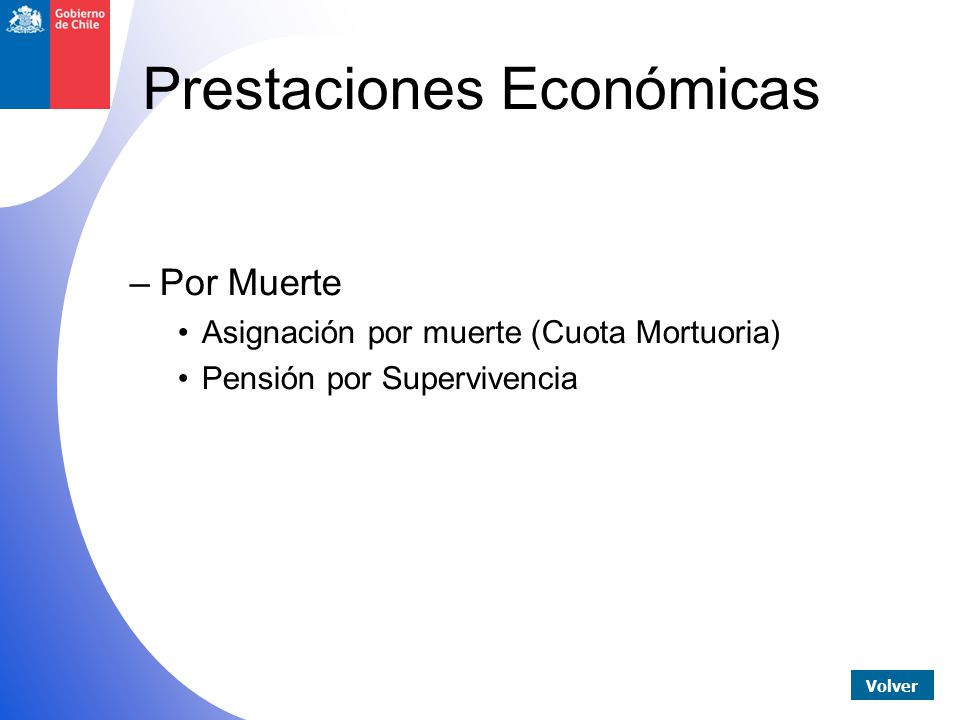 Gobierno de Chile

Prestaciones Económicas

– Por Muerte
• Asignación por muerte (Cuota Mortuoria)
• Pensión por Supervivencia

Volver